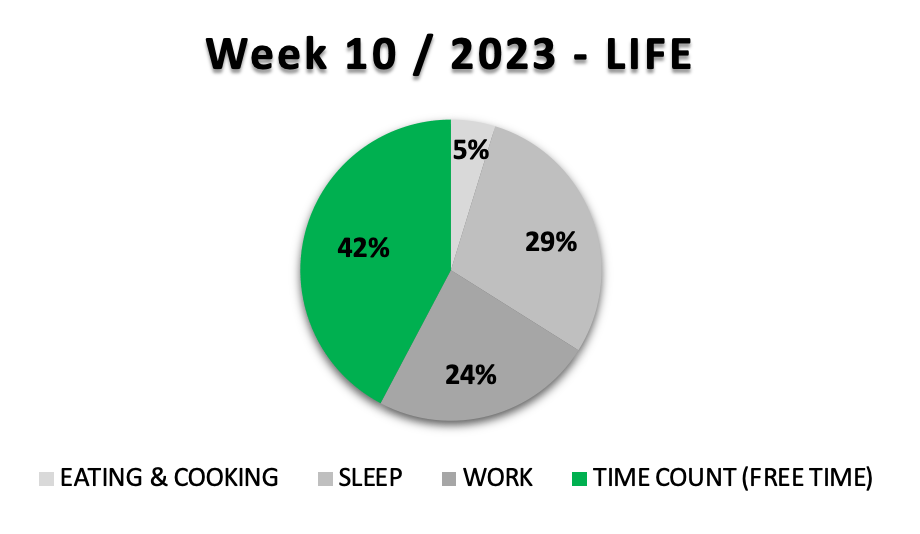 Week 10 / 2023 - LIFE

5%

29%

24%

42%

EATING & COOKING   SLEEP   WORK   TIME COUNT (FREE TIME)